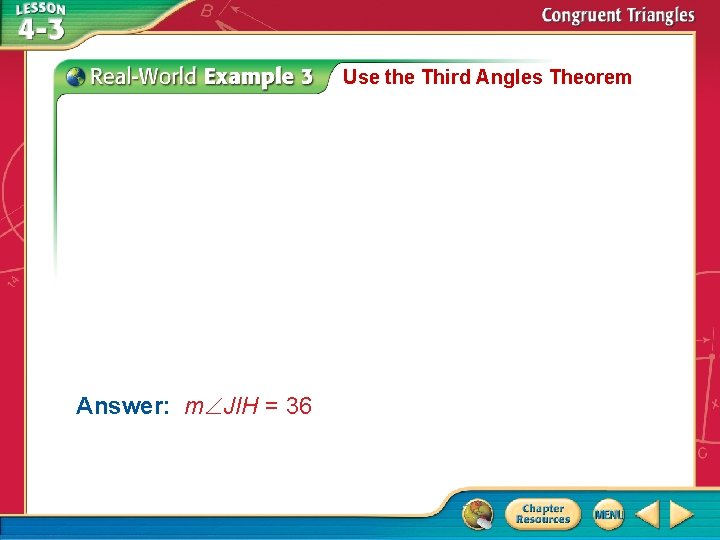 LESSON 4-3

Congruent Triangles

Real-World Example 3 Use the Third Angles Theorem

Answer: $m\angle JIH = 36$

Chapter Resources

MENU